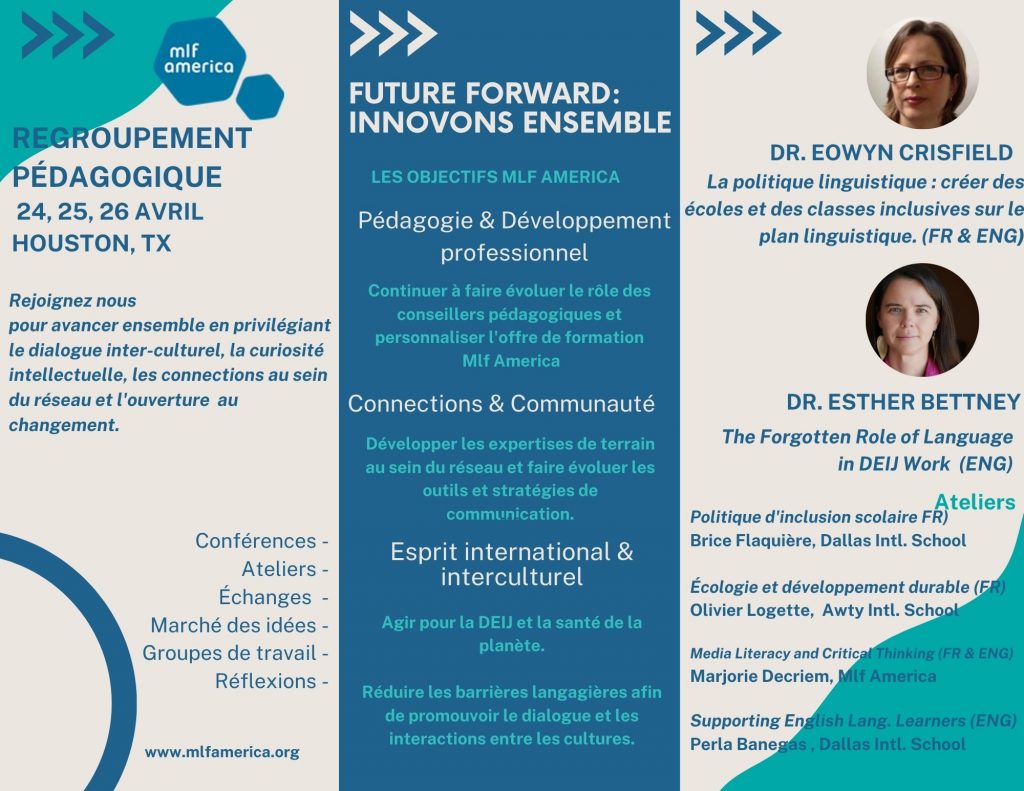 mlf america

REGROUPEMENT PÉDAGOGIQUE
24, 25, 26 AVRIL
HOUSTON, TX

Rejoignez nous pour avancer ensemble en privilégiant le dialogue inter-culturel, la curiosité intellectuelle, les connections au sein du réseau et l'ouverture au changement.

Conférences -
Ateliers -
Échanges -
Marché des idées -
Groupes de travail -
Réflexions -

www.mlfamerica.org

FUTURE FORWARD: INNOVONS ENSEMBLE

LES OBJECTIFS MLF AMERICA

Pédagogie & Développement professionnel

Continuer à faire évoluer le rôle des conseillers pédagogiques et personnaliser l'offre de formation Mlf America

Connections & Communauté

Développer les expertises de terrain au sein du réseau et faire évoluer les outils et stratégies de communication.

Esprit international & interculturel

Agir pour la DEIJ et la santé de la planète.

Réduire les barrières langagières afin de promouvoir le dialogue et les interactions entre les cultures.

DR. EOWYN CRISFIELD

La politique linguistique : créer des écoles et des classes inclusives sur le plan linguistique. (FR & ENG)

DR. ESTHER BETTNEY

The Forgotten Role of Language in DEIJ Work (ENG)

Ateliers

Politique d'inclusion scolaire FR)
Brice Flaquière, Dallas Intl. School

Écologie et développement durable (FR)
Olivier Logette, Awty Intl. School

Media Literacy and Critical Thinking (FR & ENG)
Marjorie Decriem, Mlf America

Supporting English Lang. Learners (ENG)
Perla Banegas , Dallas Intl. School